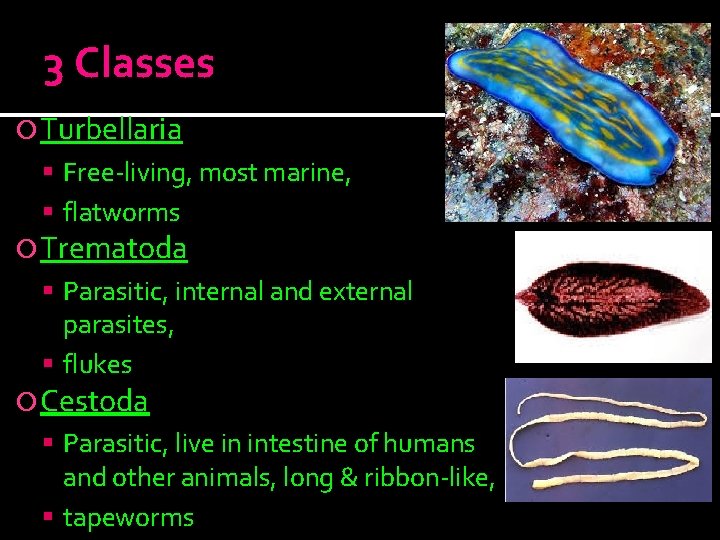 3 Classes

Turbellaria

Free-living, most marine,

flatworms

Trematoda

Parasitic, internal and external parasites,

flukes

Cestoda

Parasitic, live in intestine of humans and other animals, long & ribbon-like,

tapeworms